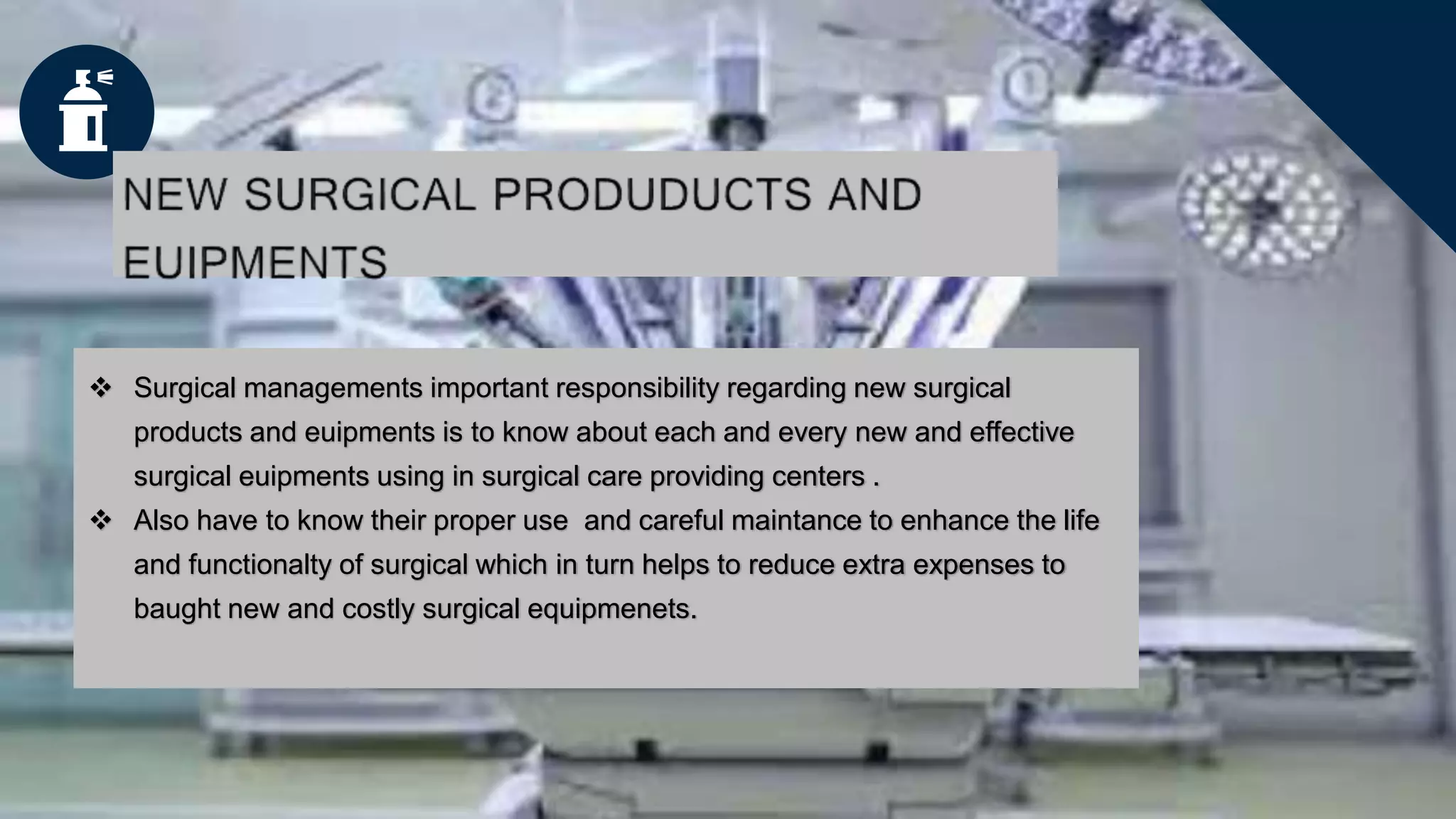 NEW SURGICAL PRODUDUCTS AND EUIPMENTS

❖ Surgical managements important responsibility regarding new surgical products and euipments is to know about each and every new and effective surgical euipments using in surgical care providing centers .

❖ Also have to know their proper use and careful maintance to enhance the life and functionalty of surgical which in turn helps to reduce extra expenses to baught new and costly surgical equipmenets.